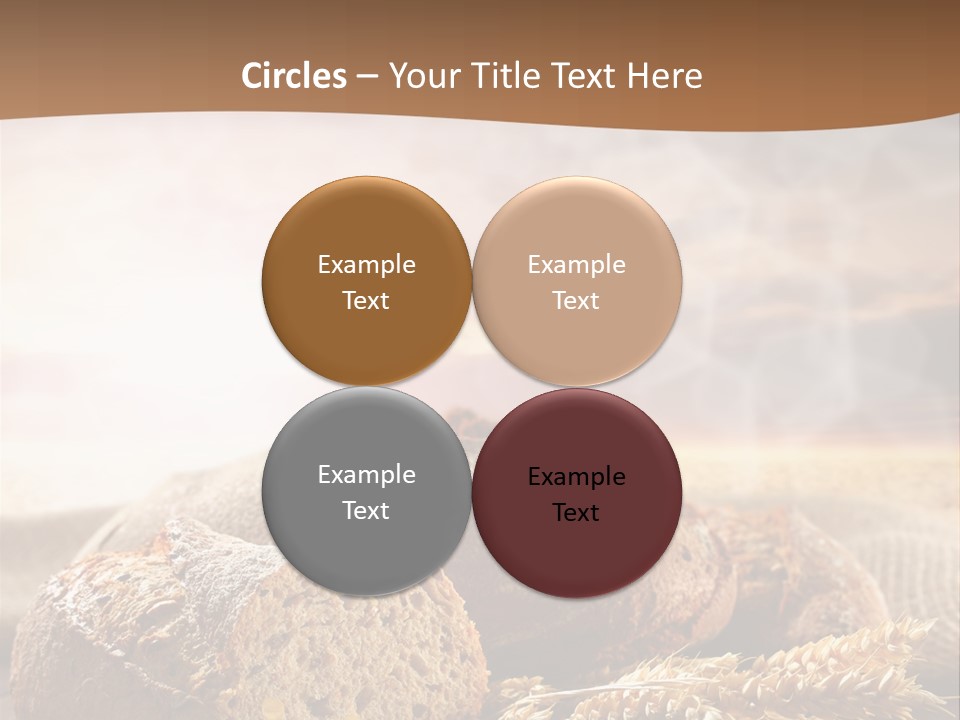 Circles – Your Title Text Here

Example Text

Example Text

Example Text

Example Text